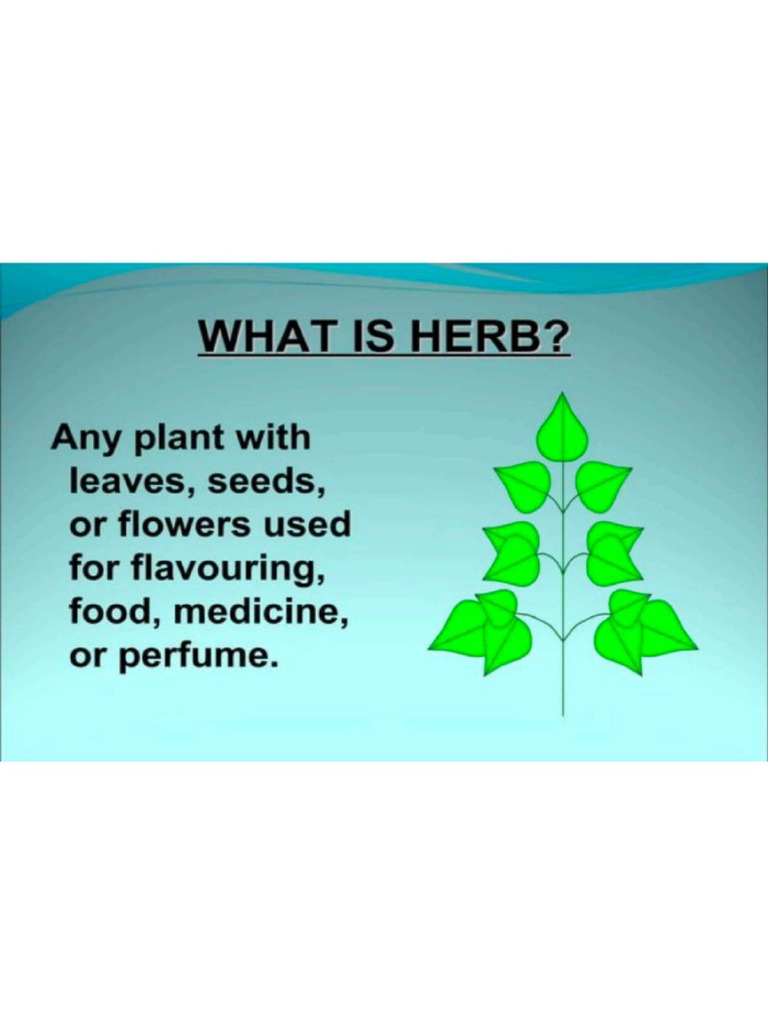 WHAT IS HERB?

Any plant with leaves, seeds, or flowers used for flavouring, food, medicine, or perfume.